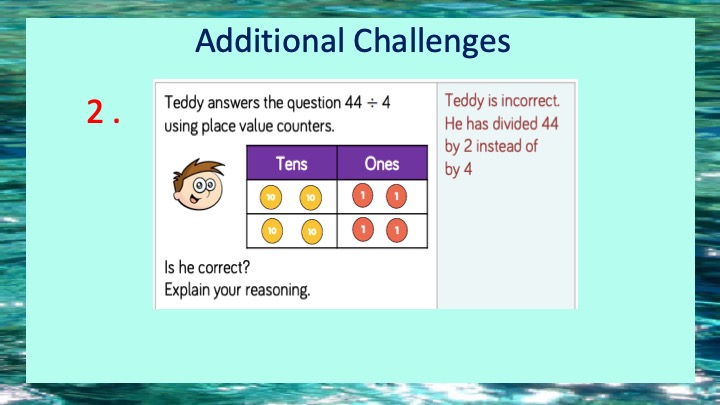 Additional Challenges

2 .

Teddy answers the question $44 \div 4$ using place value counters.

| Tens | Ones |
|---|---|
| 10 10 | 1 1 |
| 10 10 | 1 1 |

Is he correct?
Explain your reasoning.

Teddy is incorrect. He has divided 44 by 2 instead of by 4